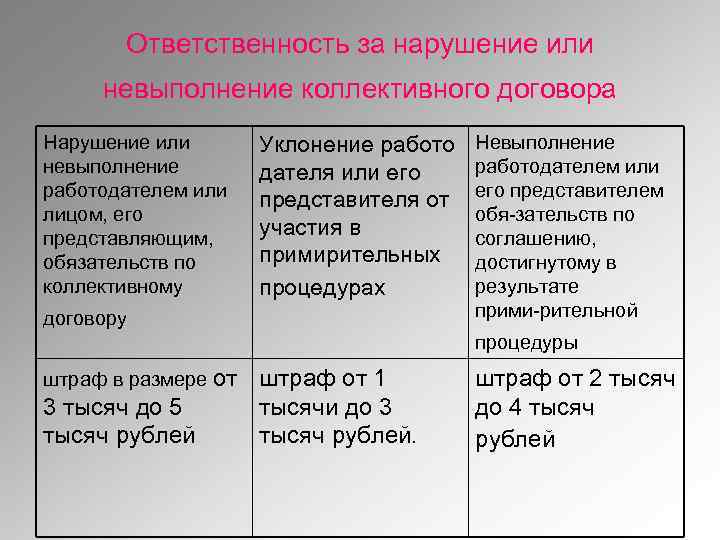 Ответственность за нарушение или невыполнение коллективного договора

| Нарушение или невыполнение работодателем или лицом, его представляющим, обязательств по коллективному договору | Уклонение работо дателя или его представителя от участия в примирительных процедурах | Невыполнение работодателем или его представителем обя-зательств по соглашению, достигнутому в результате прими-рительной процедуры |
|---|---|---|
| штраф в размере от 3 тысяч до 5 тысяч рублей | штраф от 1 тысячи до 3 тысяч рублей. | штраф от 2 тысяч до 4 тысяч рублей |